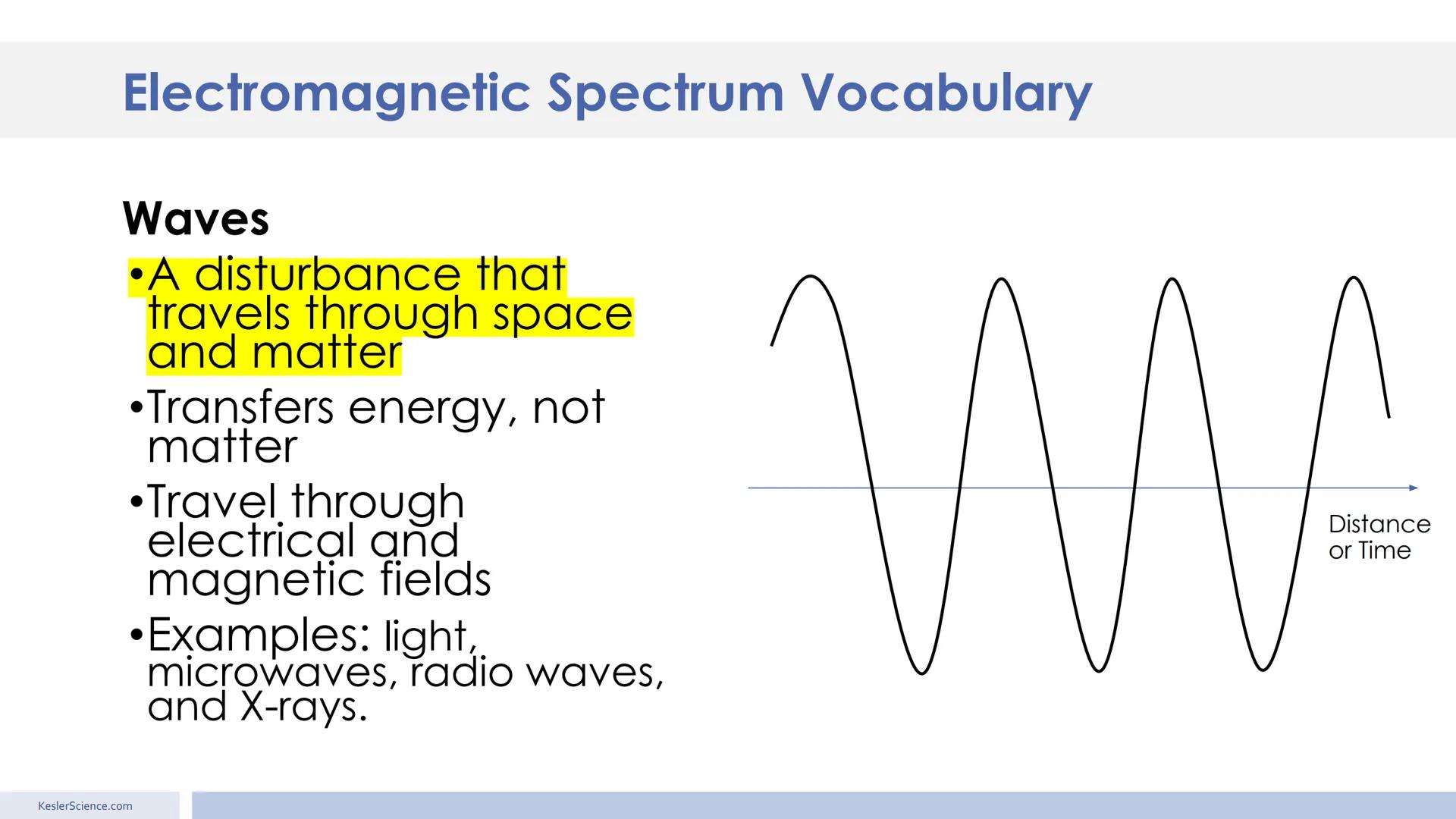 Electromagnetic Spectrum Vocabulary

Waves

•A disturbance that travels through space and matter

•Transfers energy, not matter

•Travel through electrical and magnetic fields

•Examples: light, microwaves, radio waves, and X-rays.

Distance or Time

KeslerScience.com